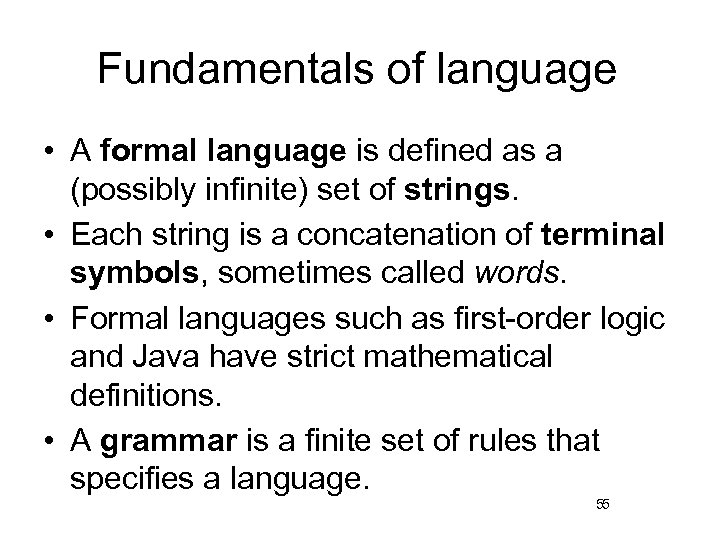 Fundamentals of language

• A formal language is defined as a (possibly infinite) set of strings.
• Each string is a concatenation of terminal symbols, sometimes called words.
• Formal languages such as first-order logic and Java have strict mathematical definitions.
• A grammar is a finite set of rules that specifies a language.

55